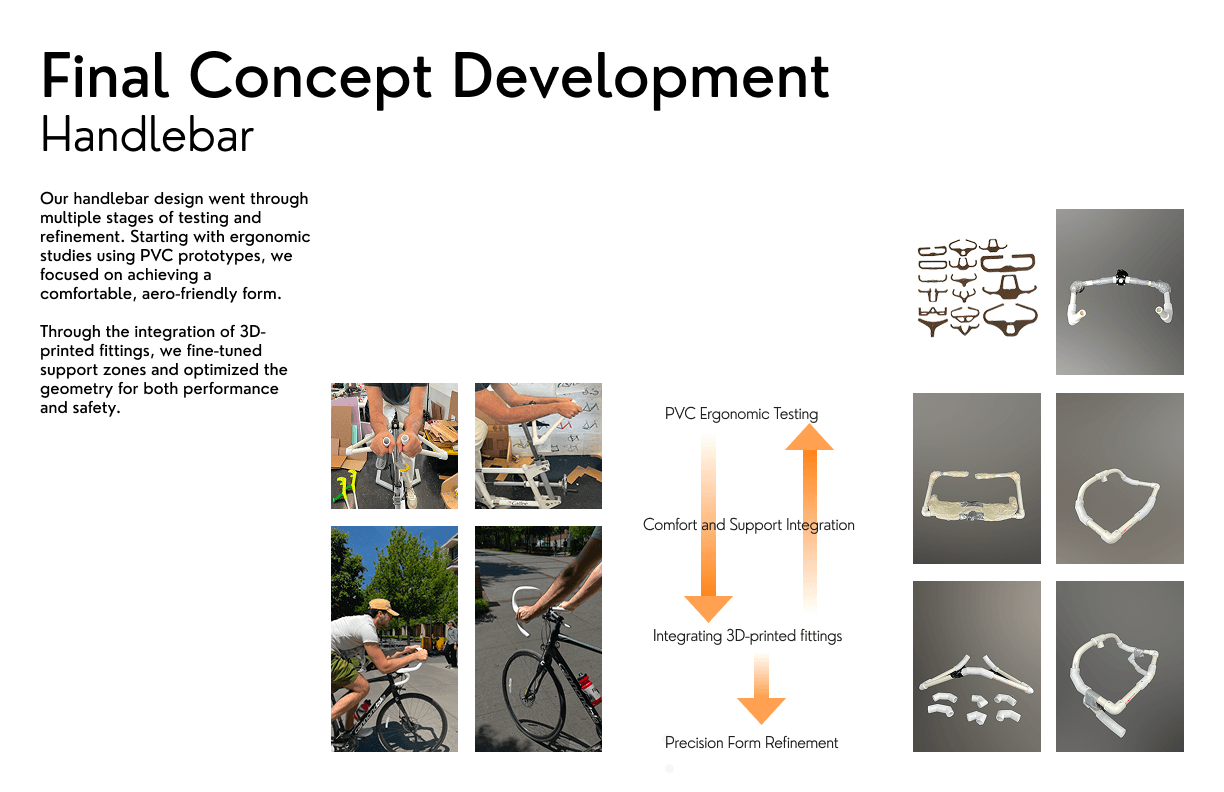 Final Concept Development
Handlebar

Our handlebar design went through multiple stages of testing and refinement. Starting with ergonomic studies using PVC prototypes, we focused on achieving a comfortable, aero-friendly form.

Through the integration of 3D-printed fittings, we fine-tuned support zones and optimized the geometry for both performance and safety.

PVC Ergonomic Testing

Comfort and Support Integration

Integrating 3D-printed fittings

Precision Form Refinement